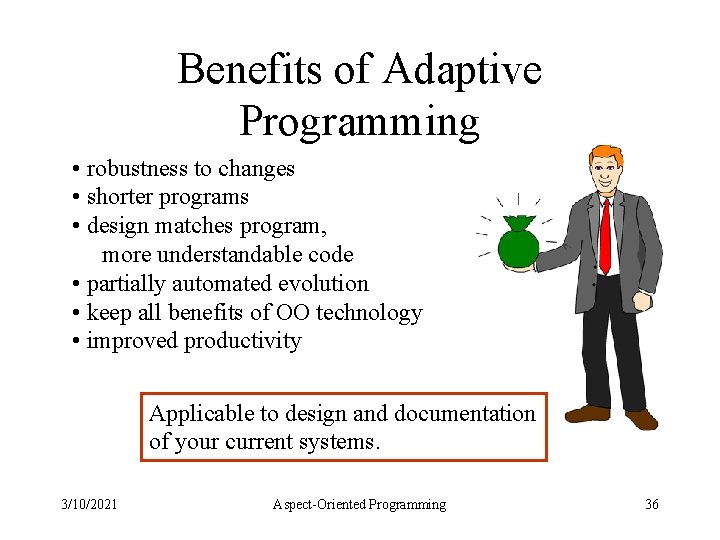 Benefits of Adaptive Programming

• robustness to changes
• shorter programs
• design matches program, more understandable code
• partially automated evolution
• keep all benefits of OO technology
• improved productivity

Applicable to design and documentation of your current systems.

3/10/2021

Aspect-Oriented Programming

36